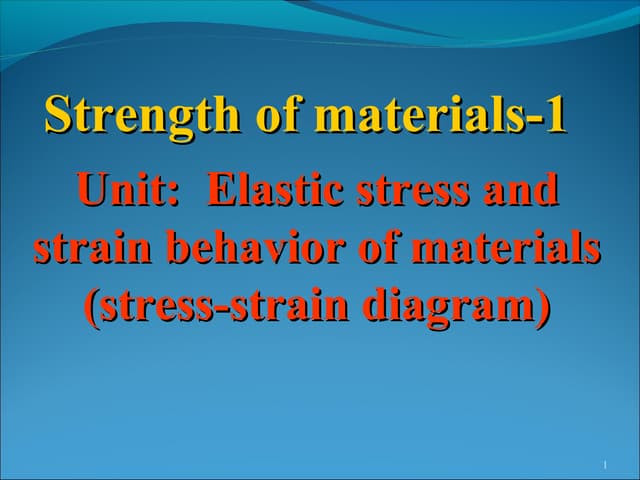 Strength of materials-1

Unit: Elastic stress and strain behavior of materials (stress-strain diagram)

1